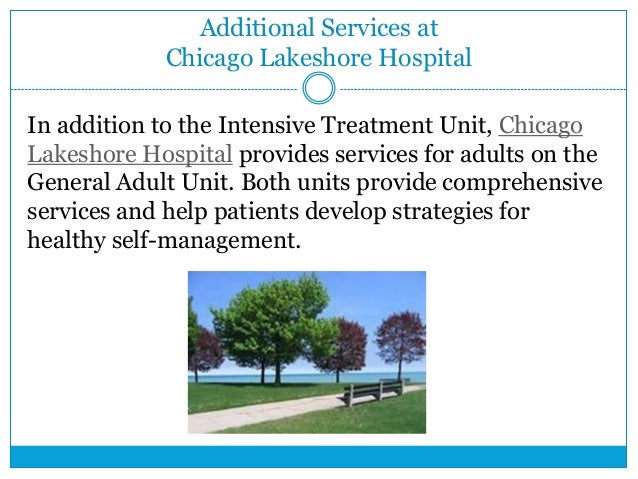 Additional Services at
Chicago Lakeshore Hospital

In addition to the Intensive Treatment Unit, Chicago Lakeshore Hospital provides services for adults on the General Adult Unit. Both units provide comprehensive services and help patients develop strategies for healthy self-management.